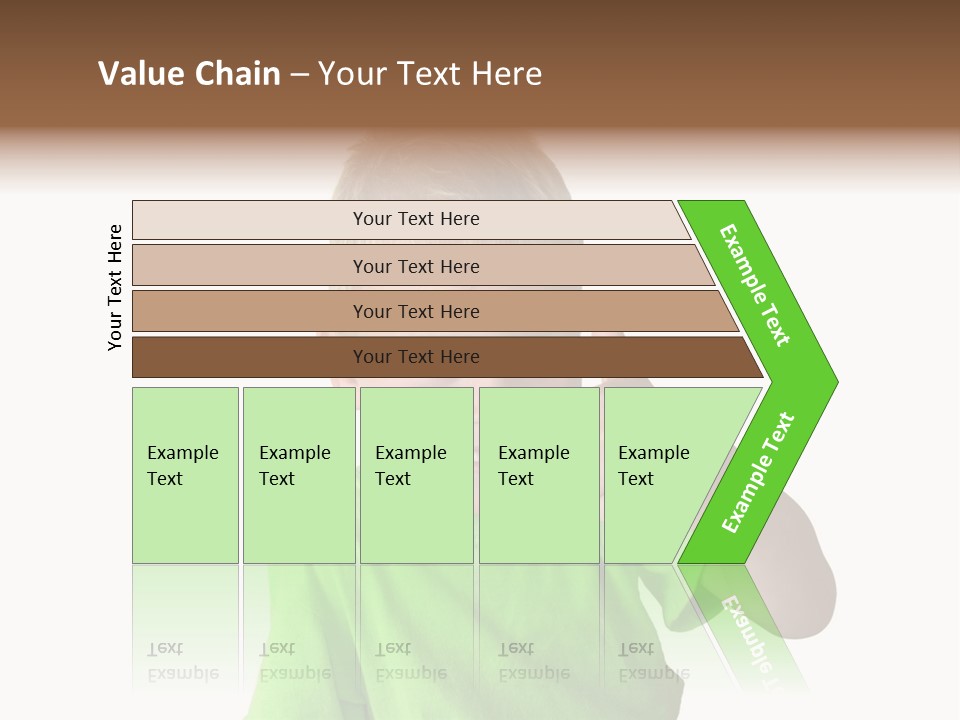 Value Chain – Your Text Here

Your Text Here

Your Text Here

Your Text Here

Your Text Here

Your Text Here

Example Text

Example Text

Example Text

Example Text

Example Text

Example Text

Example Text